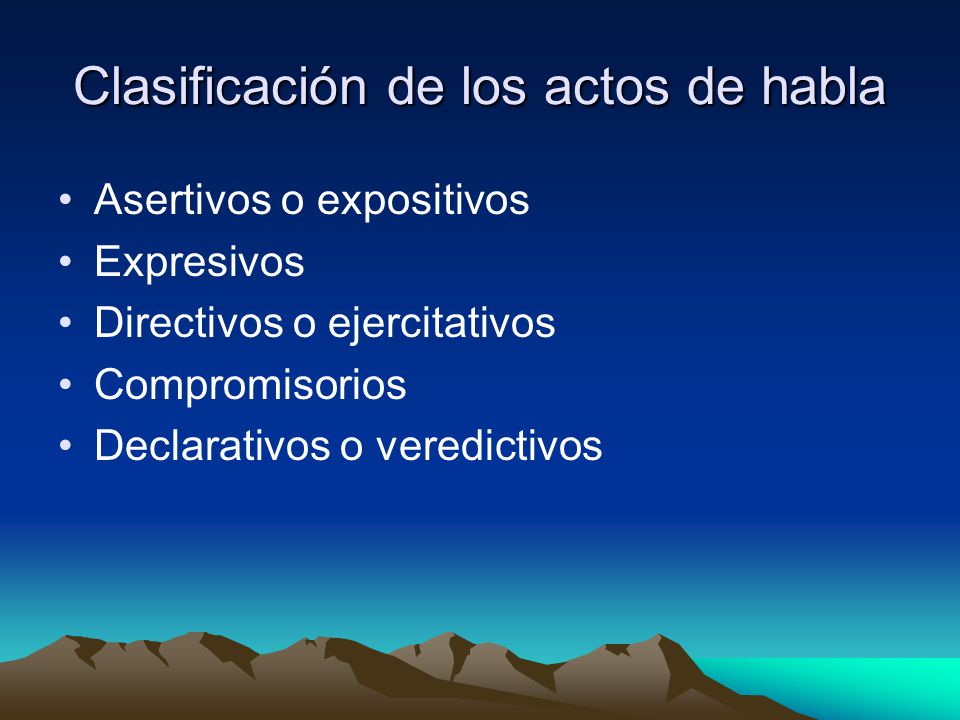 Clasificación de los actos de habla

• Asertivos o expositivos
• Expresivos
• Directivos o ejercitativos
• Compromisorios
• Declarativos o veredictivos